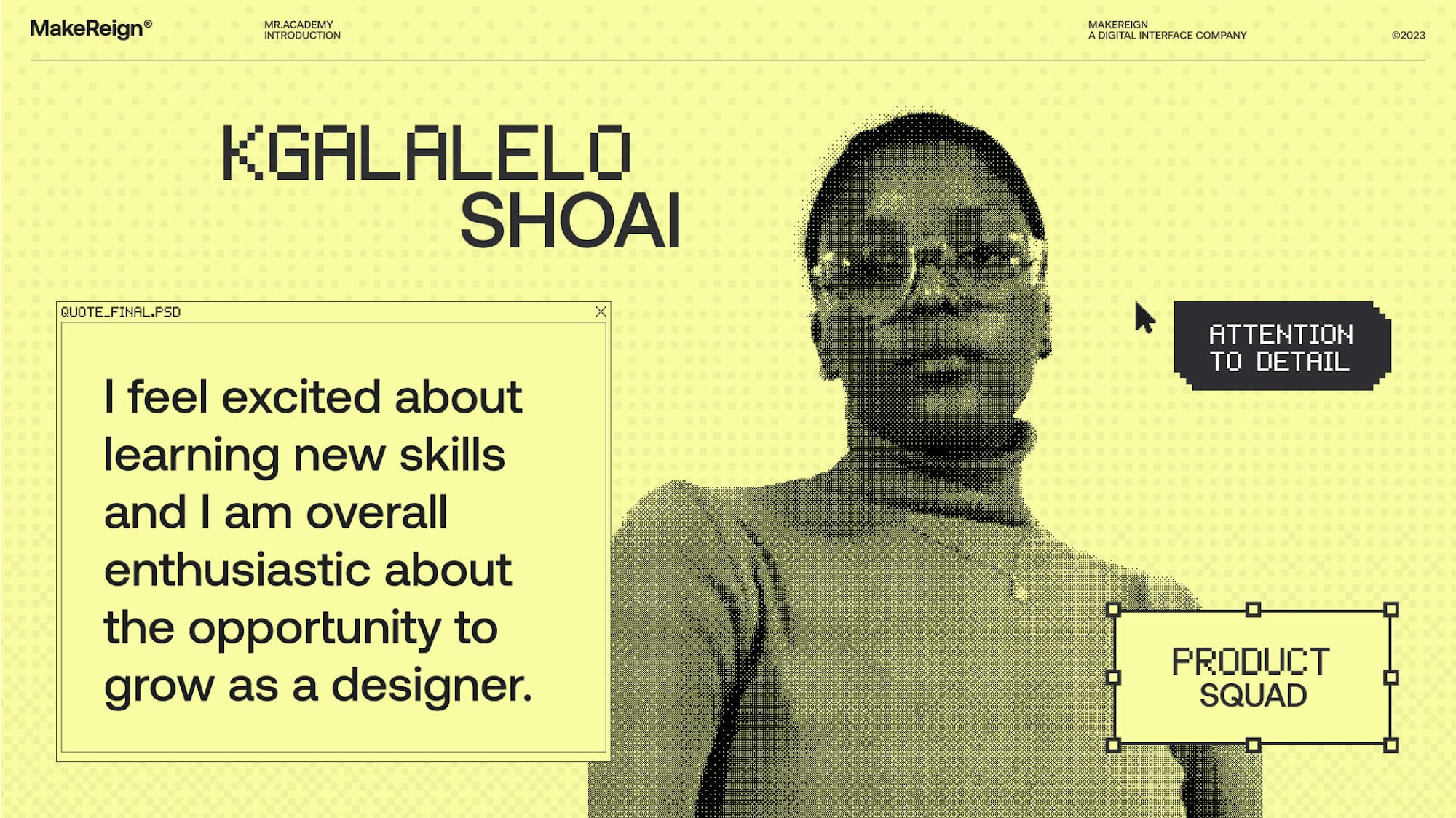 MakeReign®

MR.ACADEMY
INTRODUCTION

MAKEREIGN
A DIGITAL INTERFACE COMPANY

©2023

KGALALELO
SHOAI

QUOTE_FINAL.PSD

I feel excited about learning new skills and I am overall enthusiastic about the opportunity to grow as a designer.

ATTENTION
TO DETAIL

PRODUCT
SQUAD